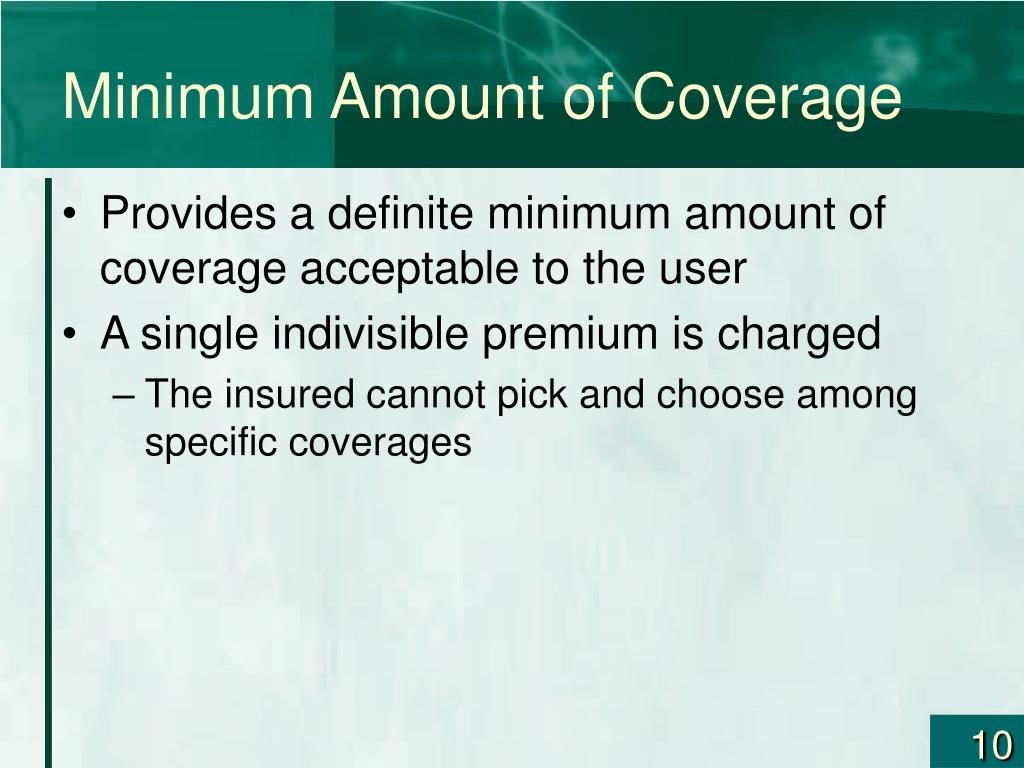 Minimum Amount of Coverage

• Provides a definite minimum amount of coverage acceptable to the user
• A single indivisible premium is charged
– The insured cannot pick and choose among specific coverages

10